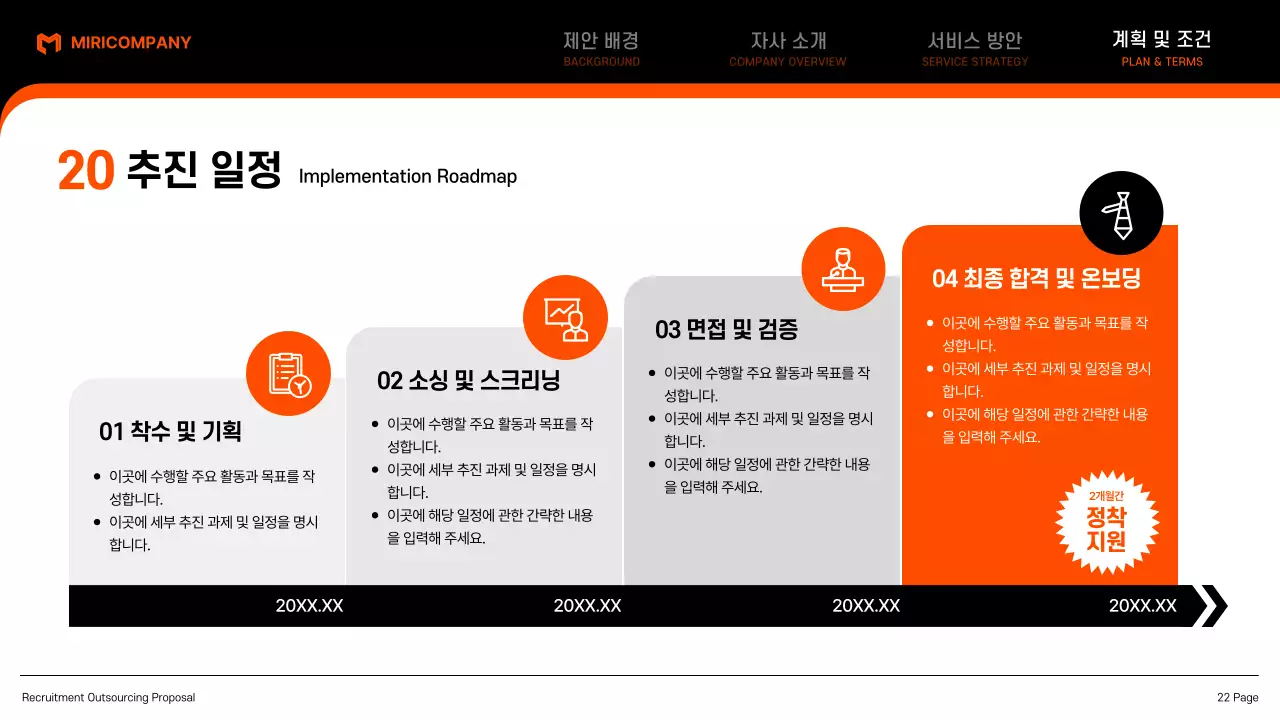 MIRICOMPANY

제안 배경
BACKGROUND

자사 소개
COMPANY OVERVIEW

서비스 방안
SERVICE STRATEGY

계획 및 조건
PLAN & TERMS

20 추진 일정 Implementation Roadmap

01 착수 및 기획

- 이곳에 수행할 주요 활동과 목표를 작성합니다.
- 이곳에 세부 추진 과제 및 일정을 명시합니다.

02 소싱 및 스크리닝

- 이곳에 수행할 주요 활동과 목표를 작성합니다.
- 이곳에 세부 추진 과제 및 일정을 명시합니다.
- 이곳에 해당 일정에 관한 간략한 내용을 입력해 주세요.

03 면접 및 검증

- 이곳에 수행할 주요 활동과 목표를 작성합니다.
- 이곳에 세부 추진 과제 및 일정을 명시합니다.
- 이곳에 해당 일정에 관한 간략한 내용을 입력해 주세요.

04 최종 합격 및 온보딩

- 이곳에 수행할 주요 활동과 목표를 작성합니다.
- 이곳에 세부 추진 과제 및 일정을 명시합니다.
- 이곳에 해당 일정에 관한 간략한 내용을 입력해 주세요.

2개월간
정착
지원

20XX.XX
20XX.XX
20XX.XX
20XX.XX

Recruitment Outsourcing Proposal

22 Page